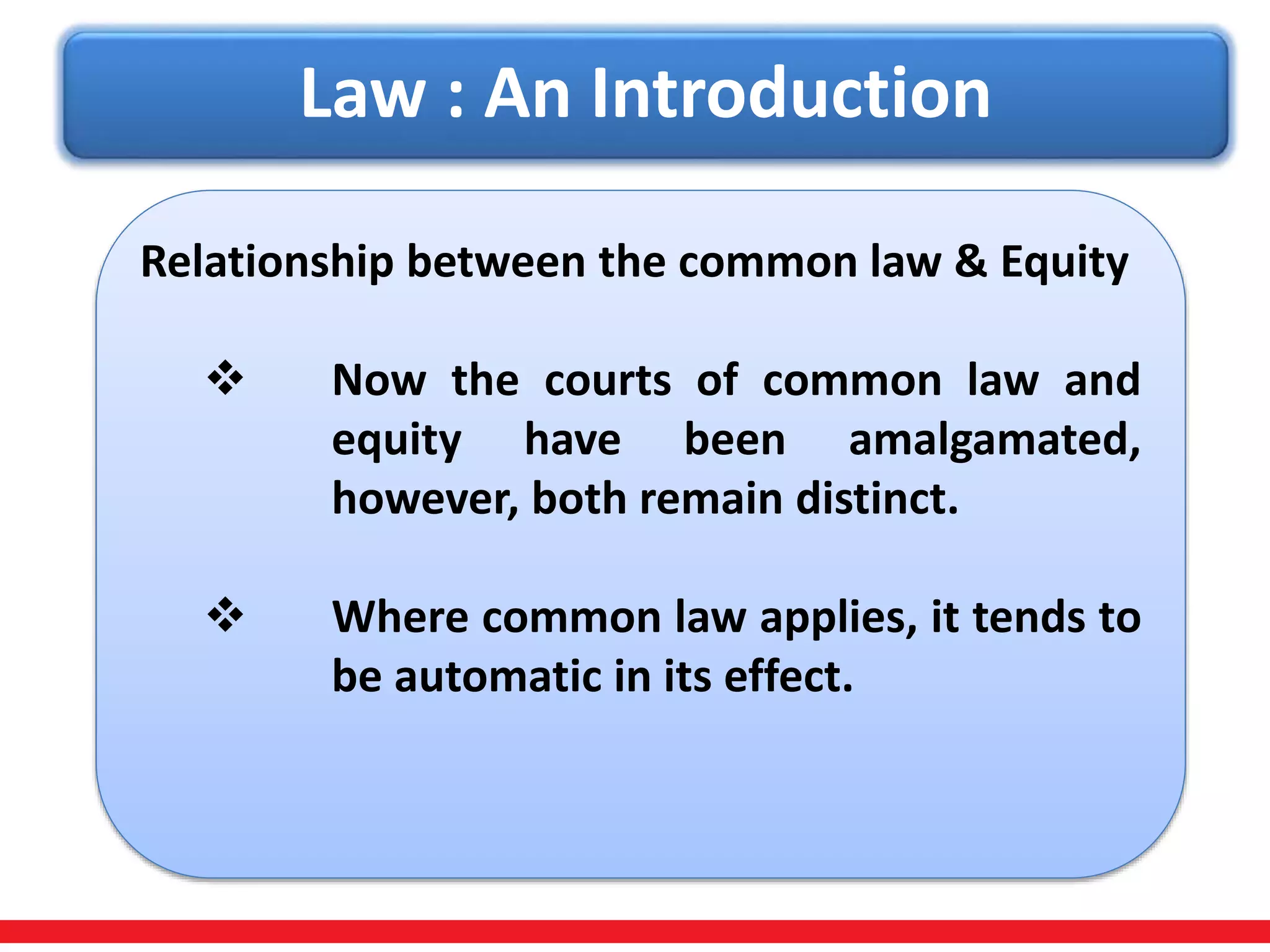 Law : An Introduction

Relationship between the common law & Equity

❖ Now the courts of common law and equity have been amalgamated, however, both remain distinct.

❖ Where common law applies, it tends to be automatic in its effect.